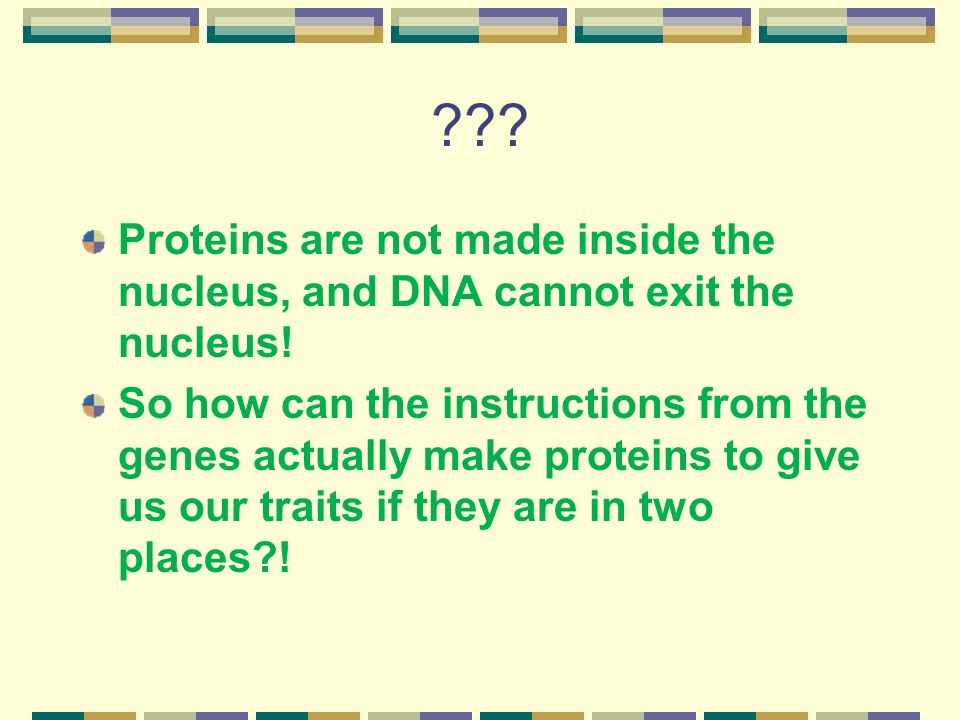 ???

Proteins are not made inside the nucleus, and DNA cannot exit the nucleus!

So how can the instructions from the genes actually make proteins to give us our traits if they are in two places?!